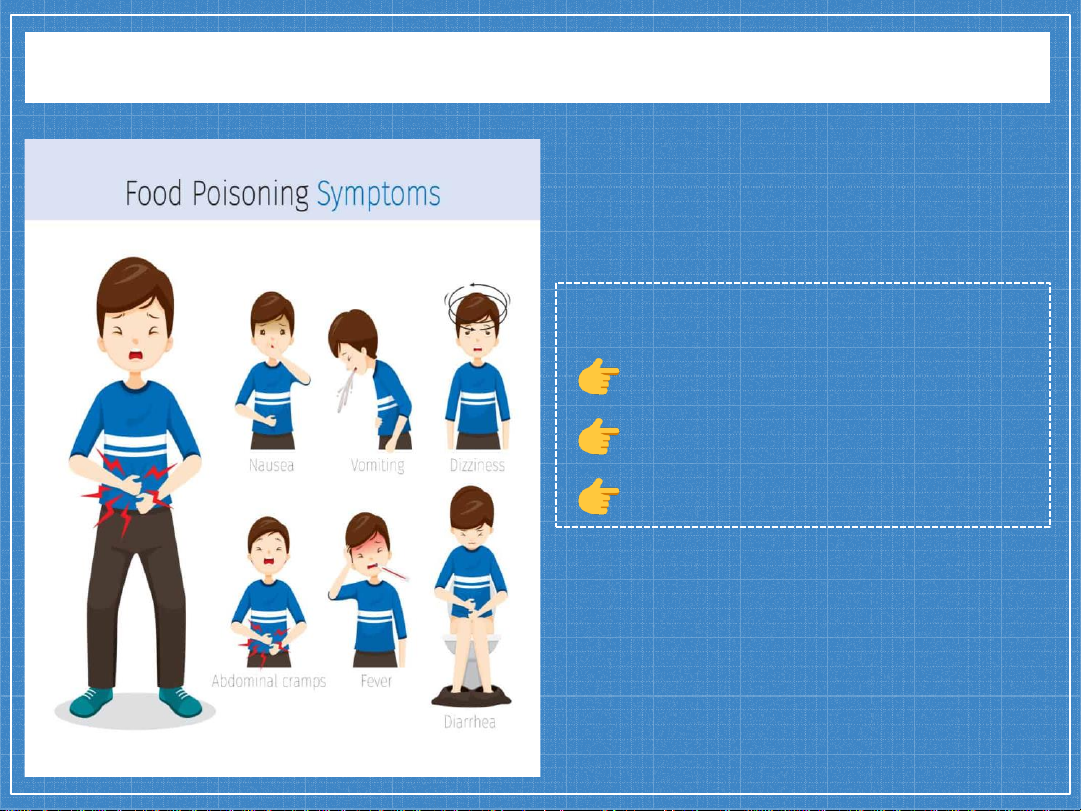 Food Poisoning Symptoms

Nausea

Vomiting

Dizziness

Abdominal cramps

Fever

Diarrhea